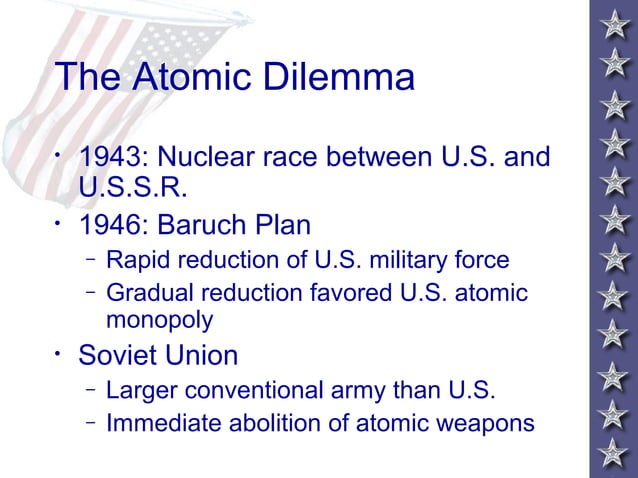 The Atomic Dilemma

• 1943: Nuclear race between U.S. and U.S.S.R.
• 1946: Baruch Plan
 – Rapid reduction of U.S. military force
 – Gradual reduction favored U.S. atomic monopoly
• Soviet Union
 – Larger conventional army than U.S.
 – Immediate abolition of atomic weapons